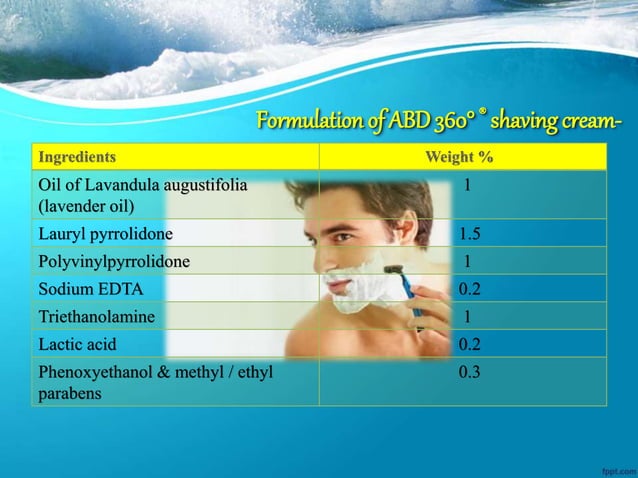 Formulation of ABD 360° ® shaving cream-

| Ingredients | Weight % |
|---|---|
| Oil of Lavandula augustifolia (lavender oil) | 1 |
| Lauryl pyrrolidone | 1.5 |
| Polyvinylpyrrolidone | 1 |
| Sodium EDTA | 0.2 |
| Triethanolamine | 1 |
| Lactic acid | 0.2 |
| Phenoxyethanol & methyl / ethyl parabens | 0.3 |

fppt.com